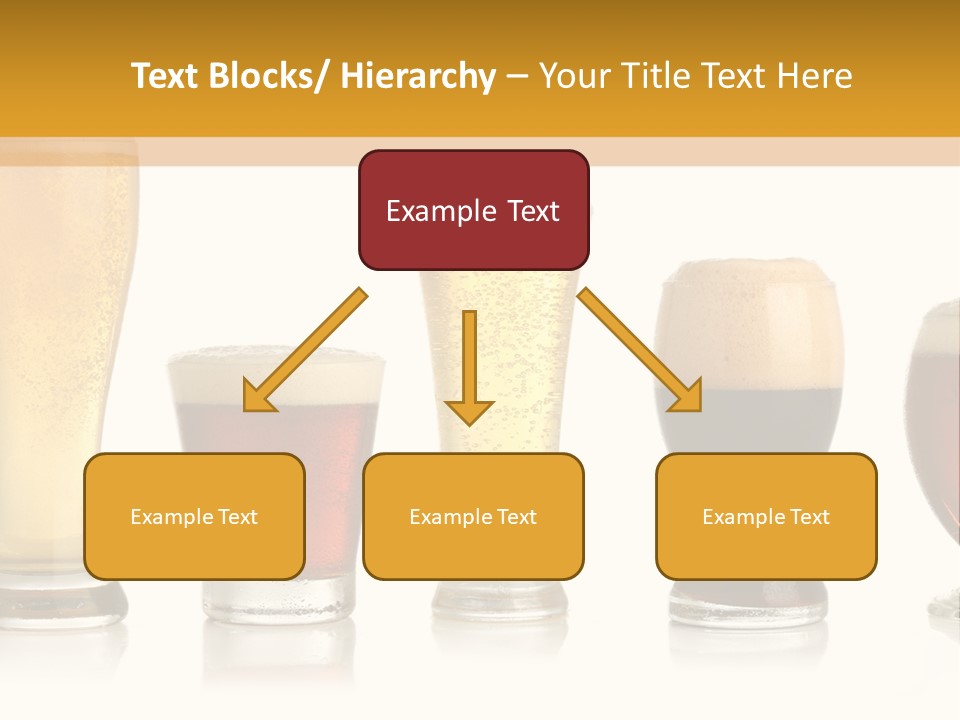 Text Blocks/ Hierarchy – Your Title Text Here

Example Text

Example Text

Example Text

Example Text